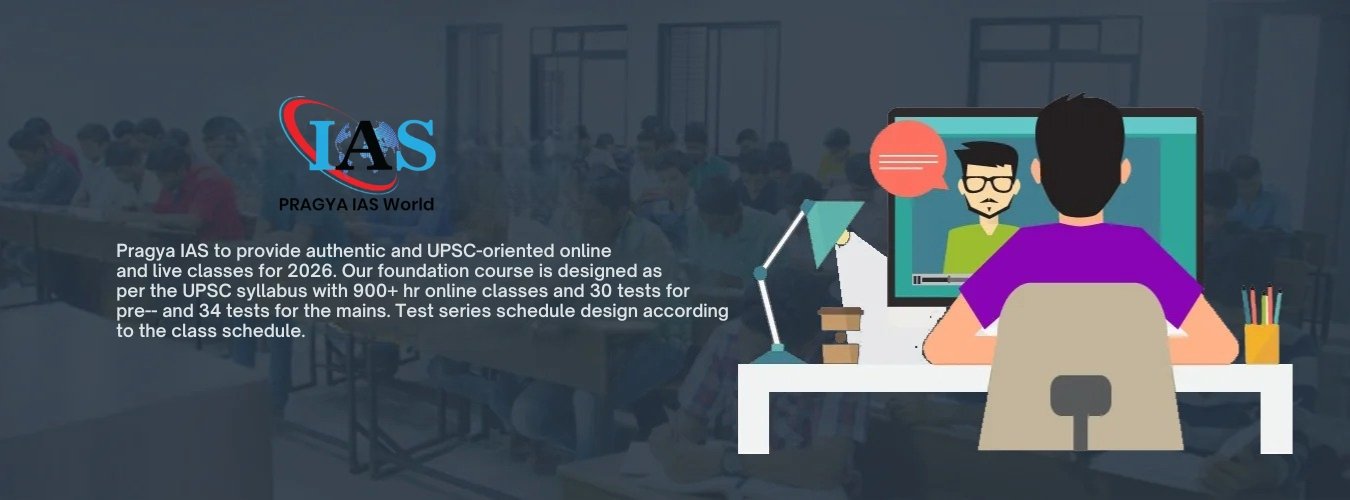 IAS
PRAGYA IAS World

Pragya IAS to provide authentic and UPSC-oriented online and live classes for 2026. Our foundation course is designed as per the UPSC syllabus with 900+ hr online classes and 30 tests for pre-- and 34 tests for the mains. Test series schedule design according to the class schedule.